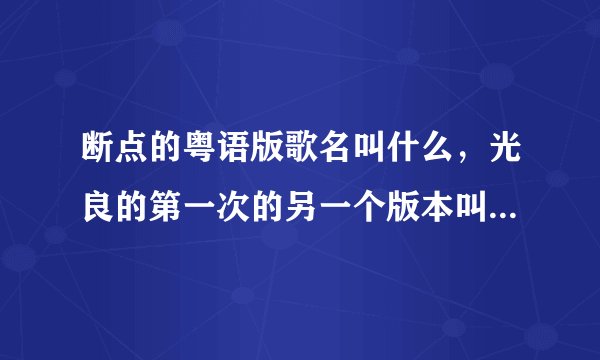 断点的粤语版歌名叫什么，光良的第一次的另一个版本叫...